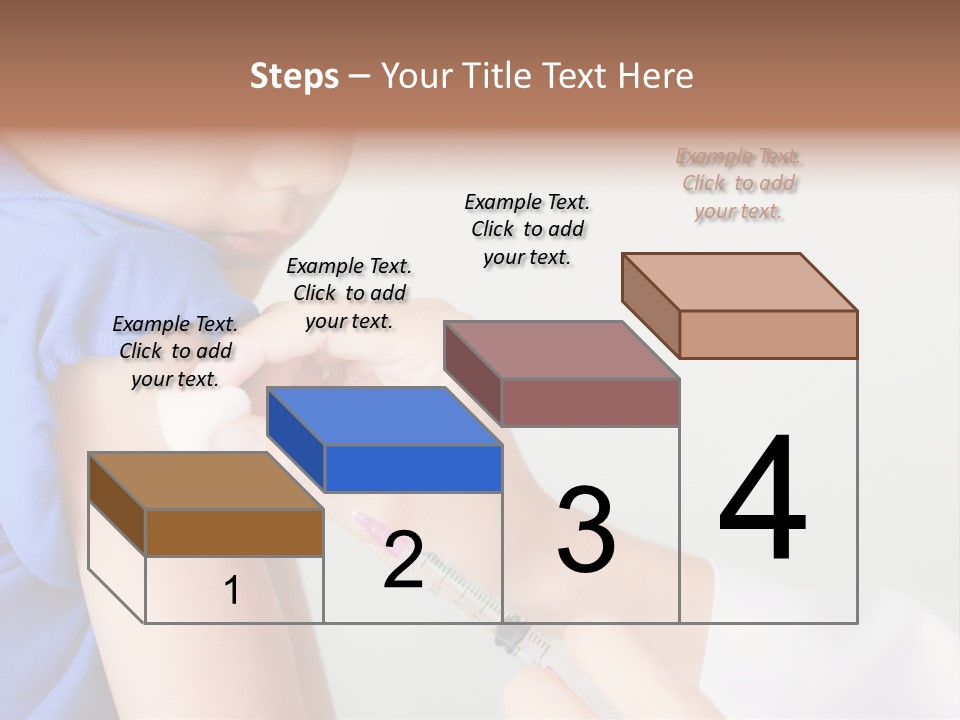 Steps – Your Title Text Here

Example Text. Click to add your text.

Example Text. Click to add your text.

Example Text. Click to add your text.

Example Text. Click to add your text.

1

2

3

4